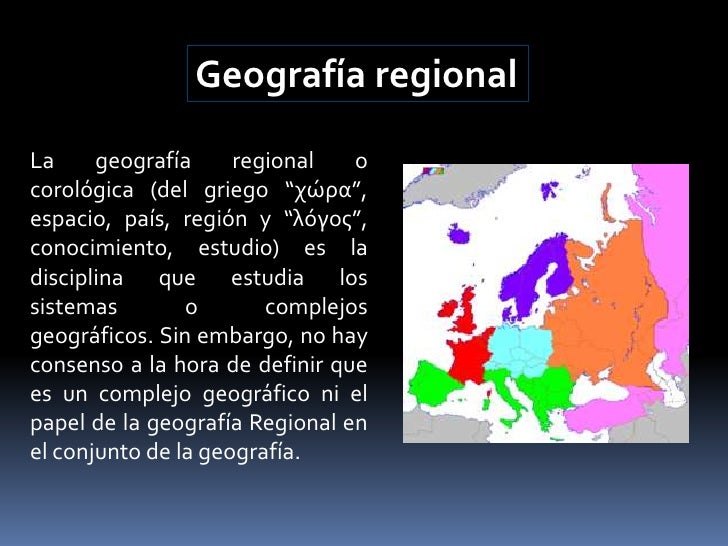 Geografía regional

La geografía regional o corológica (del griego “χώρα”, espacio, país, región y “λόγος”, conocimiento, estudio) es la disciplina que estudia los sistemas o complejos geográficos. Sin embargo, no hay consenso a la hora de definir que es un complejo geográfico ni el papel de la geografía Regional en el conjunto de la geografía.